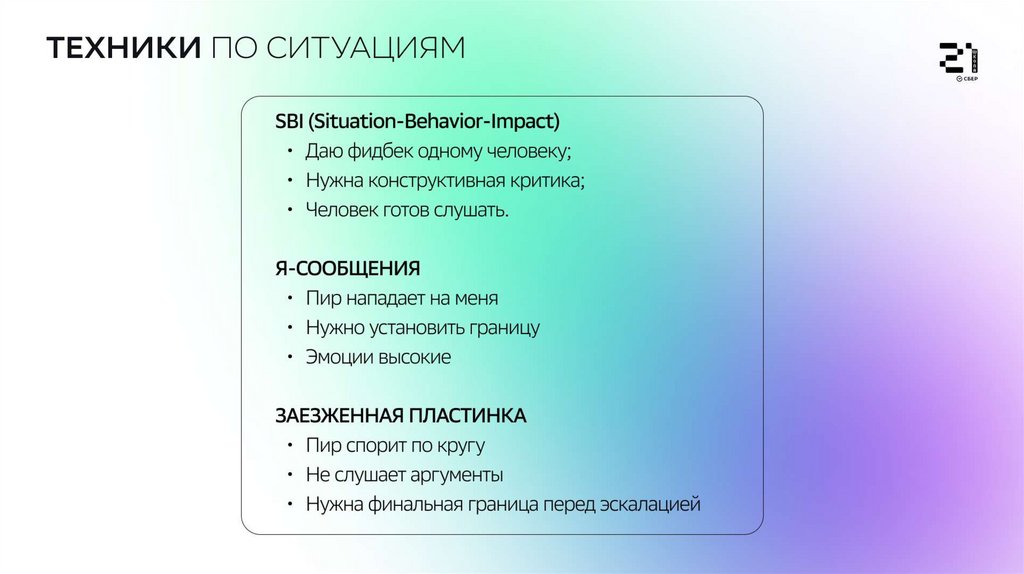 ТЕХНИКИ ПО СИТУАЦИЯМ

21 СБЕР

SBI (Situation-Behavior-Impact)
• Даю фидбек одному человеку;
• Нужна конструктивная критика;
• Человек готов слушать.

Я-СООБЩЕНИЯ
• Пир нападает на меня
• Нужно установить границу
• Эмоции высокие

ЗАЕЗЖЕННАЯ ПЛАСТИНКА
• Пир спорит по кругу
• Не слушает аргументы
• Нужна финальная граница перед эскалацией